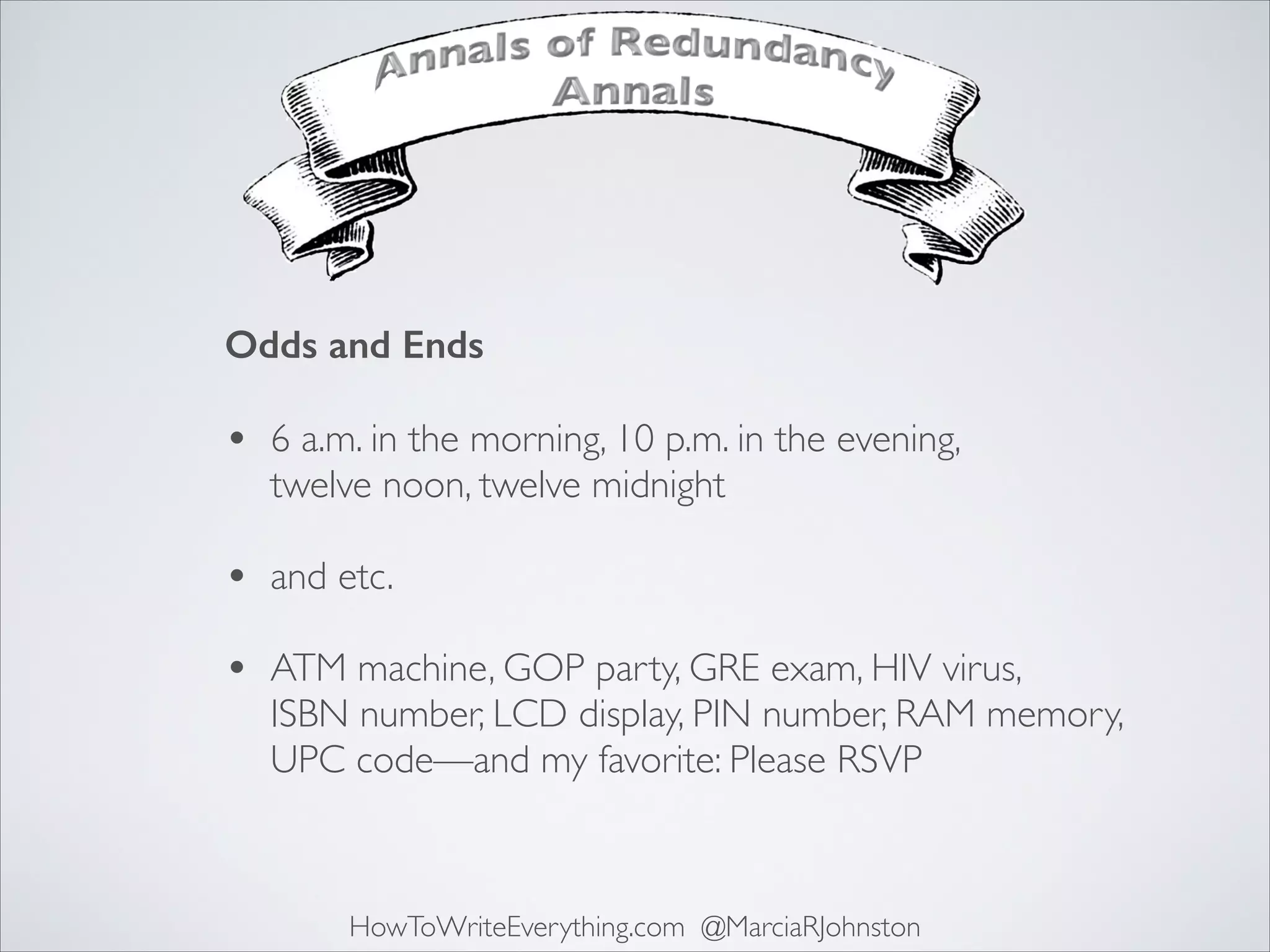 Annals of Redundancy
Annals

Odds and Ends

• 6 a.m. in the morning, 10 p.m. in the evening, twelve noon, twelve midnight

• and etc.

• ATM machine, GOP party, GRE exam, HIV virus, ISBN number, LCD display, PIN number, RAM memory, UPC code—and my favorite: Please RSVP

HowToWriteEverything.com @MarciaRJohnston